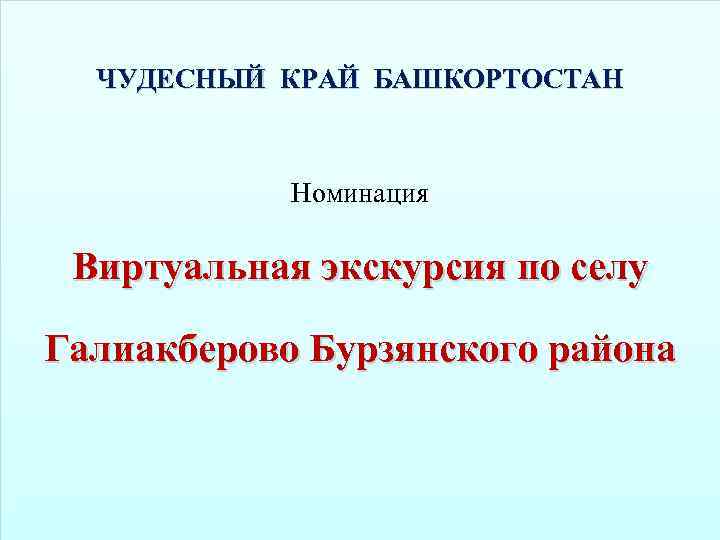 ЧУДЕСНЫЙ КРАЙ БАШКОРТОСТАН

Номинация

Виртуальная экскурсия по селу

Галиакберово Бурзянского района